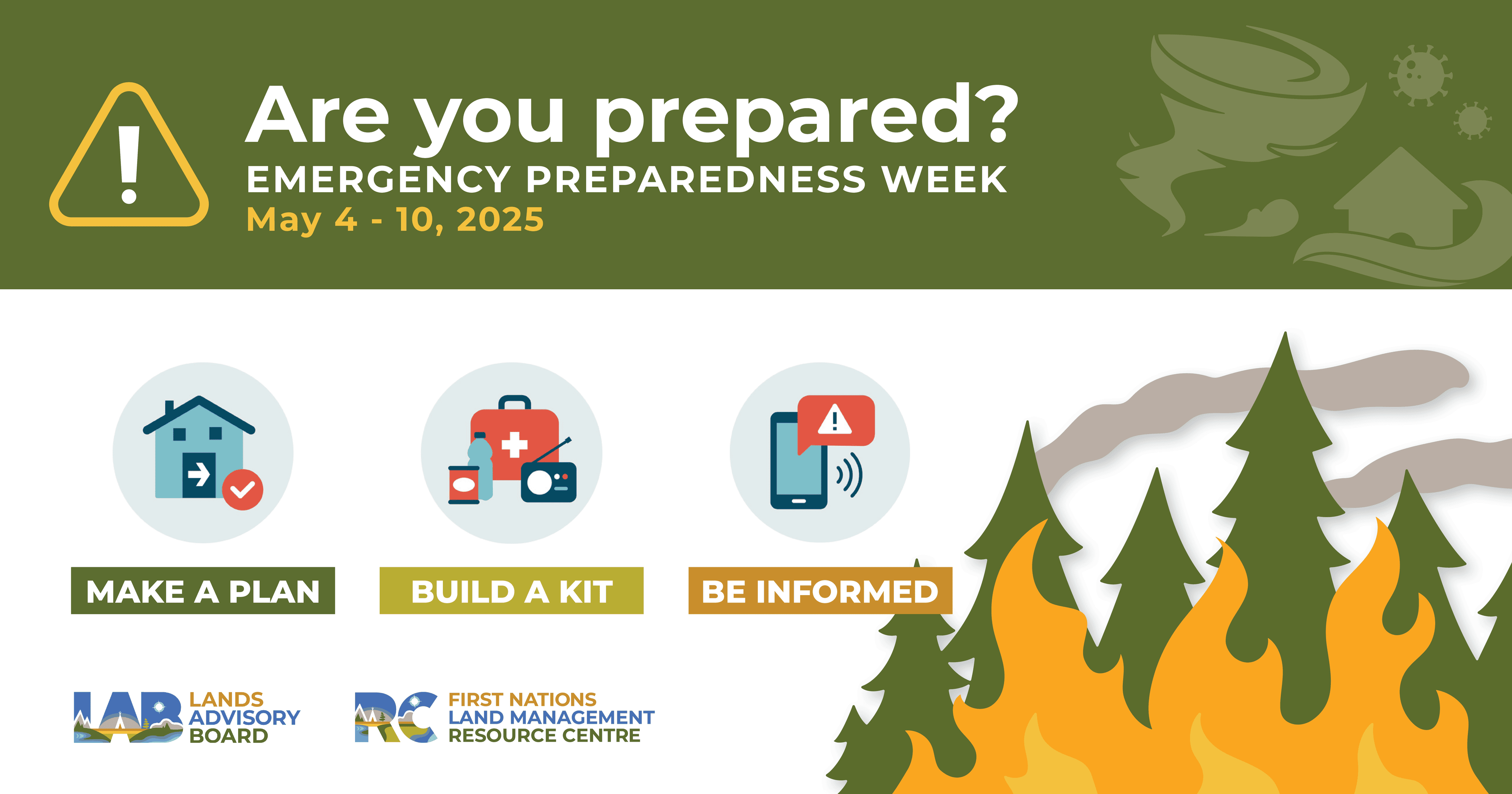 Are you prepared?
EMERGENCY PREPAREDNESS WEEK
May 4 - 10, 2025

MAKE A PLAN

BUILD A KIT

BE INFORMED

LAB LANDS ADVISORY BOARD

RC FIRST NATIONS LAND MANAGEMENT RESOURCE CENTRE